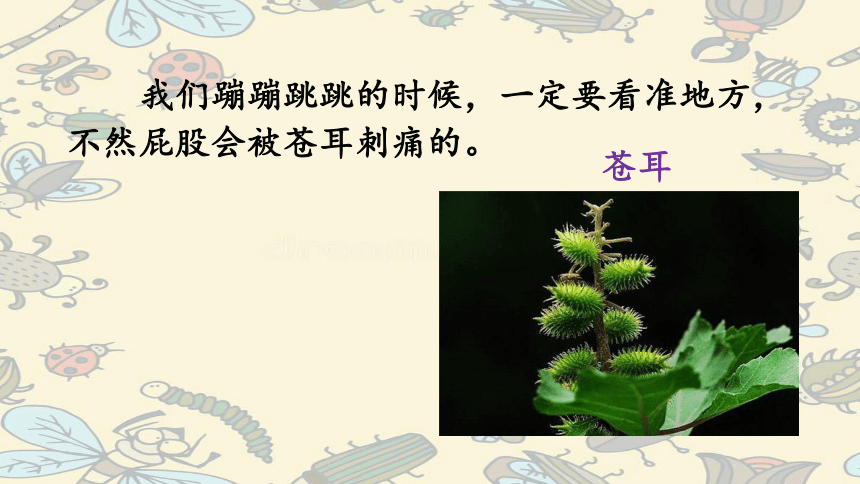 我们蹦蹦跳跳的时候，一定要看准地方，不然屁股会被苍耳刺痛的。

苍耳